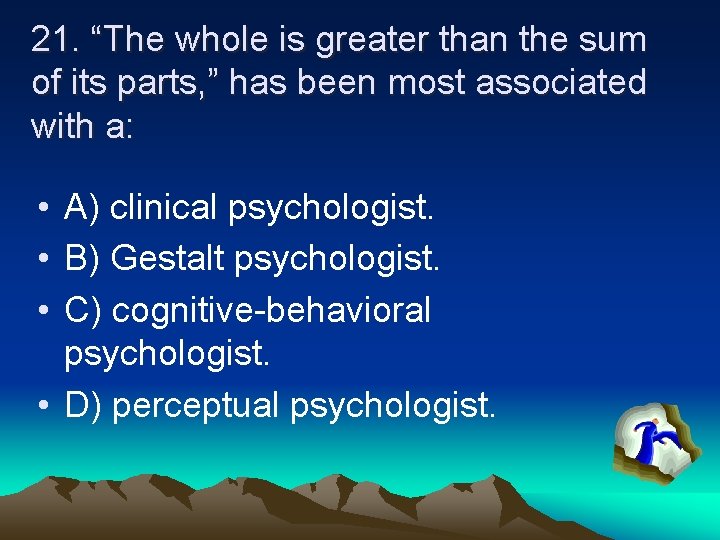 21. "The whole is greater than the sum of its parts," has been most associated with a:

• A) clinical psychologist.
• B) Gestalt psychologist.
• C) cognitive-behavioral psychologist.
• D) perceptual psychologist.